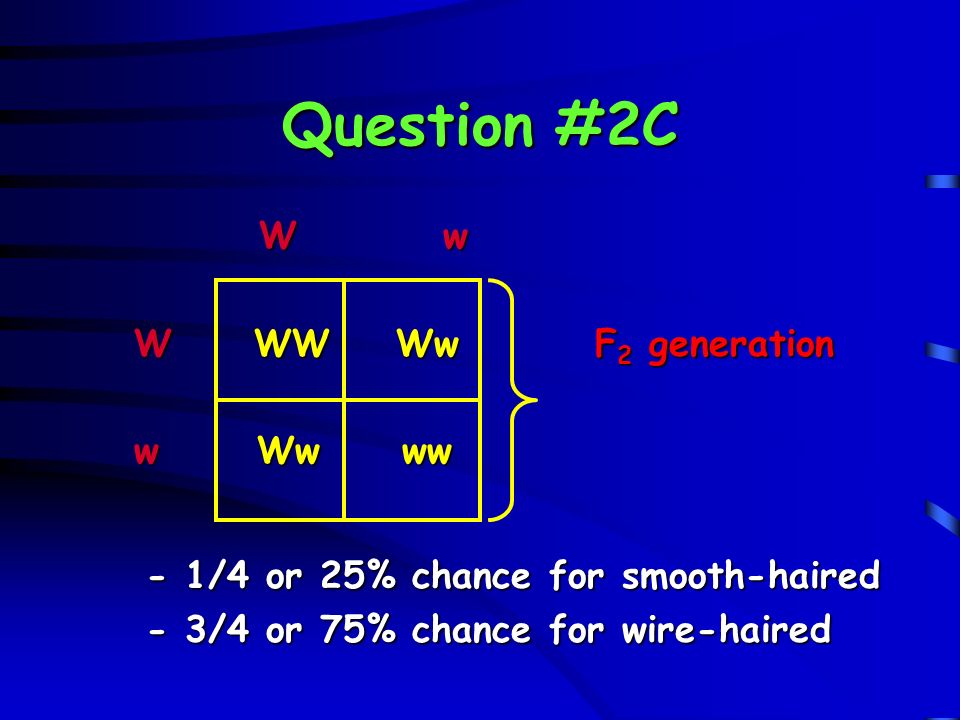 Question #2C

| | W | w |
|---|---|---|
| W | WW | Ww |
| w | Ww | ww |

$F_2$ generation

- 1/4 or 25% chance for smooth-haired
- 3/4 or 75% chance for wire-haired